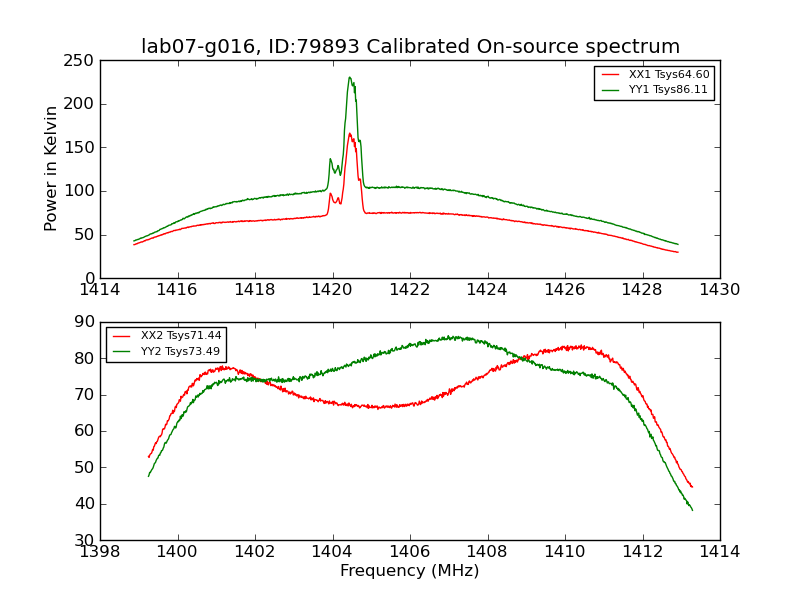 lab07-g016, ID:79893 Calibrated On-source spectrum

Power in Kelvin

250
200
150
100
50
0

XX1 Tsys64.60
YY1 Tsys86.11

1414 1416 1418 1420 1422 1424 1426 1428 1430

90
80
70
60
50
40
30

XX2 Tsys71.44
YY2 Tsys73.49

1398 1400 1402 1404 1406 1408 1410 1412 1414

Frequency (MHz)